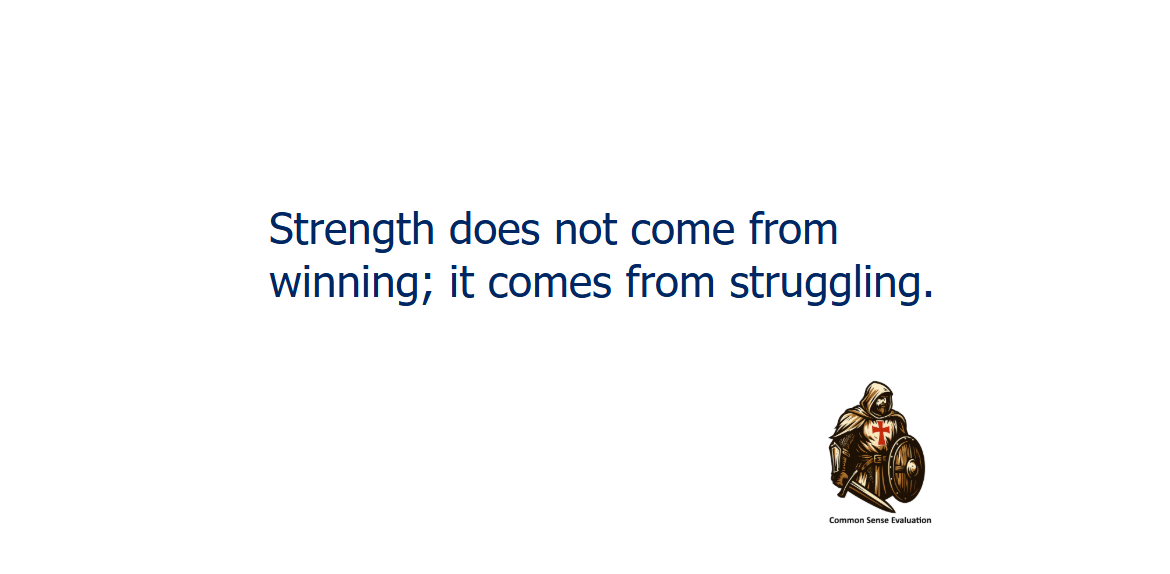 Strength does not come from winning; it comes from struggling.

Common Sense Evaluation